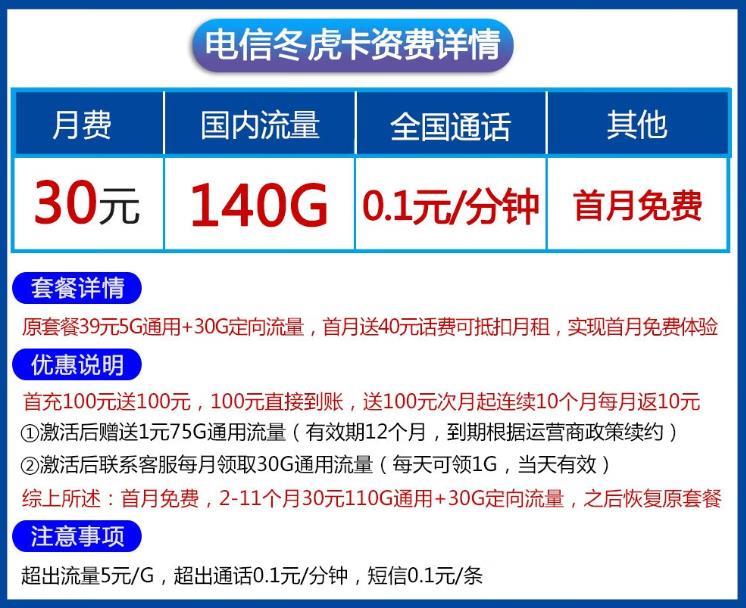 电信冬虎卡资费详情

| 月费 | 国内流量 | 全国通话 | 其他 |
|---|---|---|---|
| 30元 | 140G | 0.1元/分钟 | 首月免费 |

套餐详情

原套餐39元5G通用+30G定向流量，首月送40元话费可抵扣月租，实现首月免费体验

优惠说明

首充100元送100元，100元直接到账，送100元次月起连续10个月每月返10元

①激活后赠送1元75G通用流量（有效期12个月，到期根据运营商政策续约）

②激活后联系客服每月领取30G通用流量（每天可领1G，当天有效）

综上所述：首月免费，2-11个月30元110G通用+30G定向流量，之后恢复原套餐

注意事项

超出流量5元/G，超出通话0.1元/分钟，短信0.1元/条